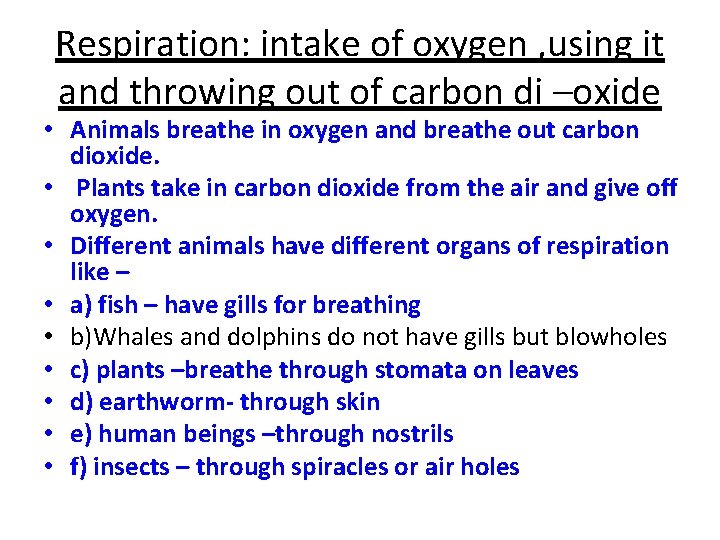 Respiration: intake of oxygen ,using it and throwing out of carbon di –oxide

• Animals breathe in oxygen and breathe out carbon dioxide.
• Plants take in carbon dioxide from the air and give off oxygen.
• Different animals have different organs of respiration like –
• a) fish – have gills for breathing
• b)Whales and dolphins do not have gills but blowholes
• c) plants –breathe through stomata on leaves
• d) earthworm- through skin
• e) human beings –through nostrils
• f) insects – through spiracles or air holes